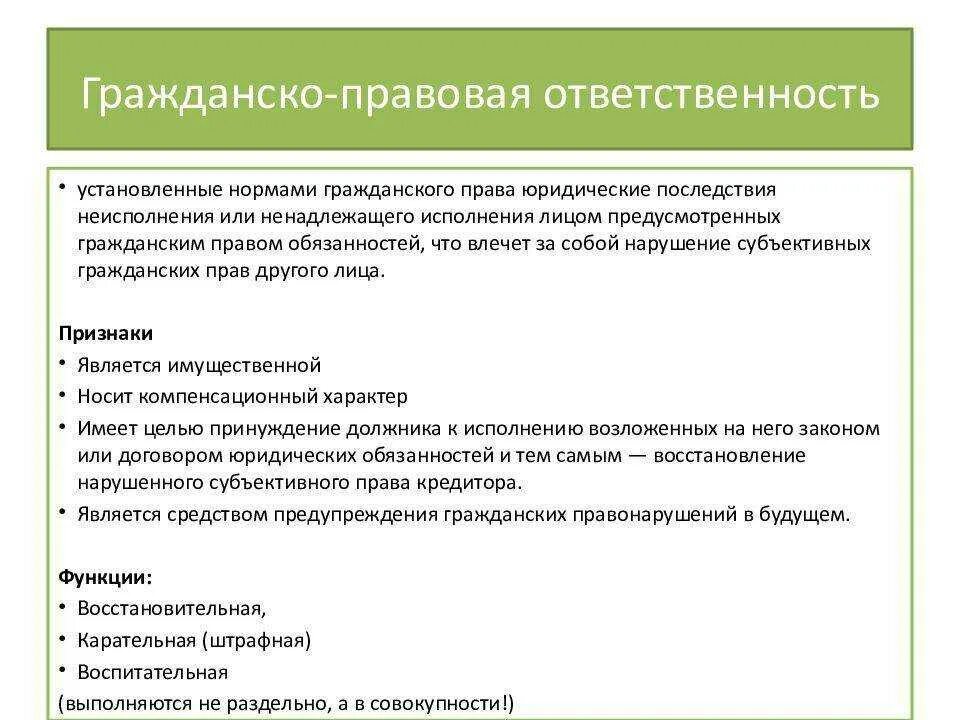 Гражданско-правовая ответственность

• установленные нормами гражданского права юридические последствия неисполнения или ненадлежащего исполнения лицом предусмотренных гражданским правом обязанностей, что влечет за собой нарушение субъективных гражданских прав другого лица.

Признаки
• Является имущественной
• Носит компенсационный характер
• Имеет целью принуждение должника к исполнению возложенных на него законом или договором юридических обязанностей и тем самым — восстановление нарушенного субъективного права кредитора.
• Является средством предупреждения гражданских правонарушений в будущем.

Функции:
• Восстановительная,
• Карательная (штрафная)
• Воспитательная
(выполняются не раздельно, а в совокупности!)